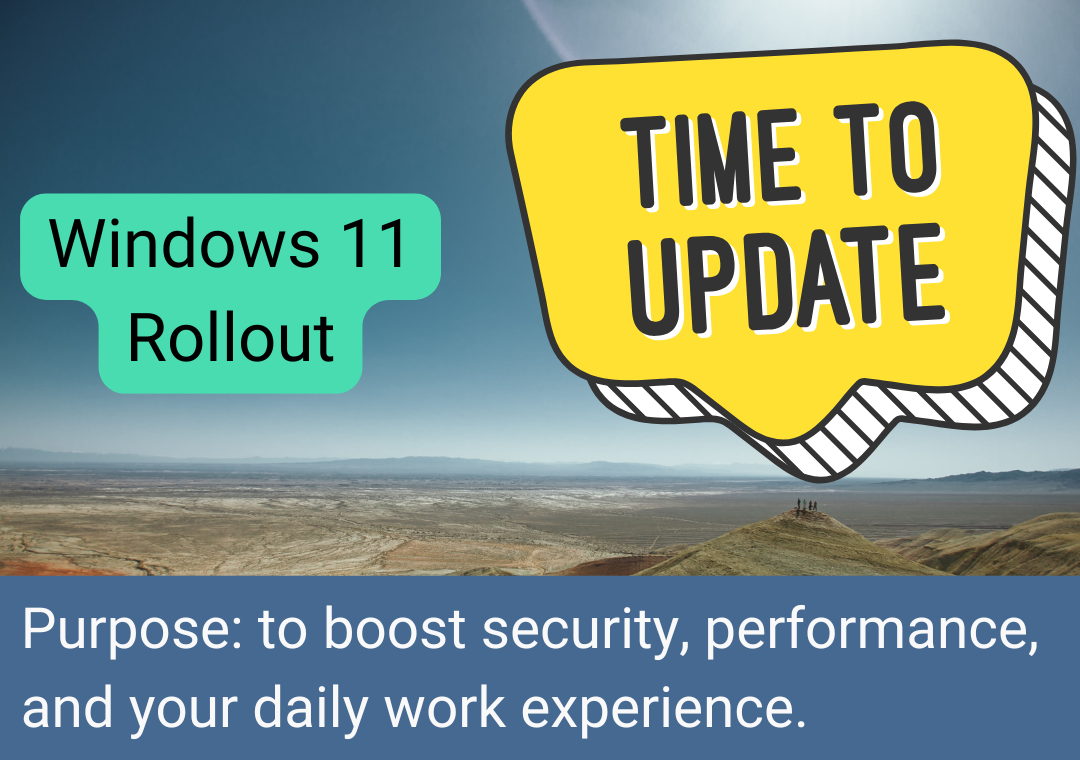 Windows 11 Rollout

TIME TO UPDATE

Purpose: to boost security, performance, and your daily work experience.